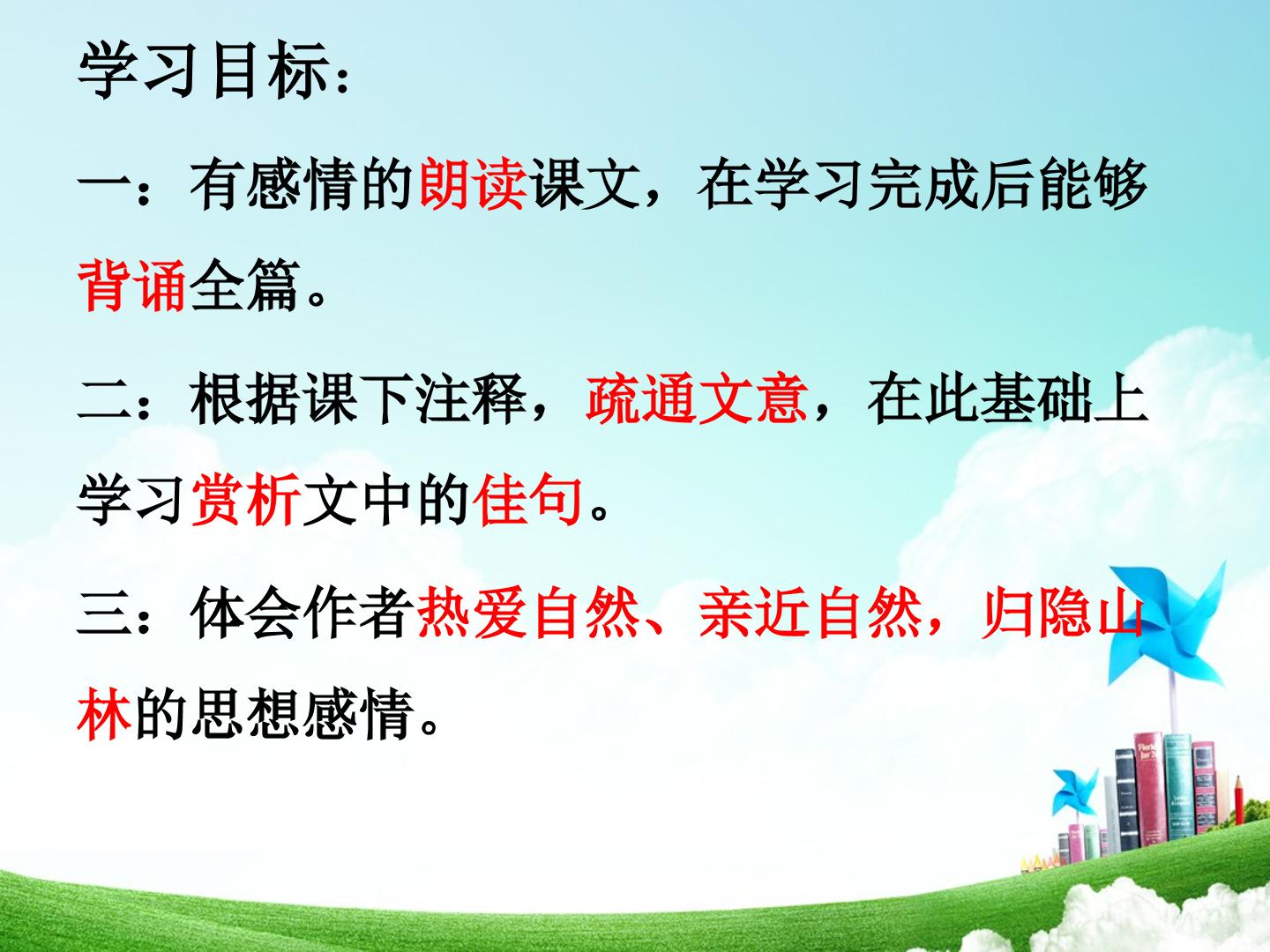 学习目标：

一：有感情的朗读课文，在学习完成后能够背诵全篇。

二：根据课下注释，疏通文意，在此基础上学习赏析文中的佳句。

三：体会作者热爱自然、亲近自然，归隐山林的思想感情。